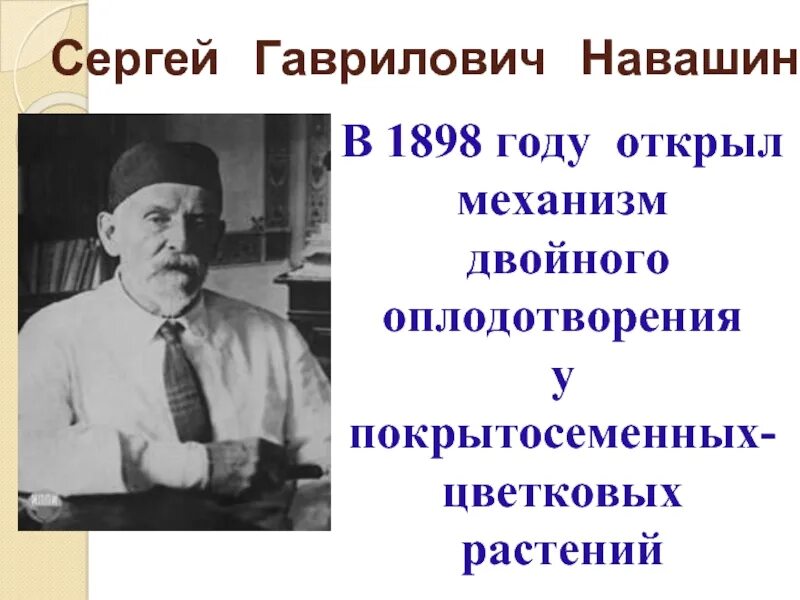 Сергей Гаврилович Навашин

В 1898 году открыл механизм двойного оплодотворения у покрытосеменных-цветковых растений